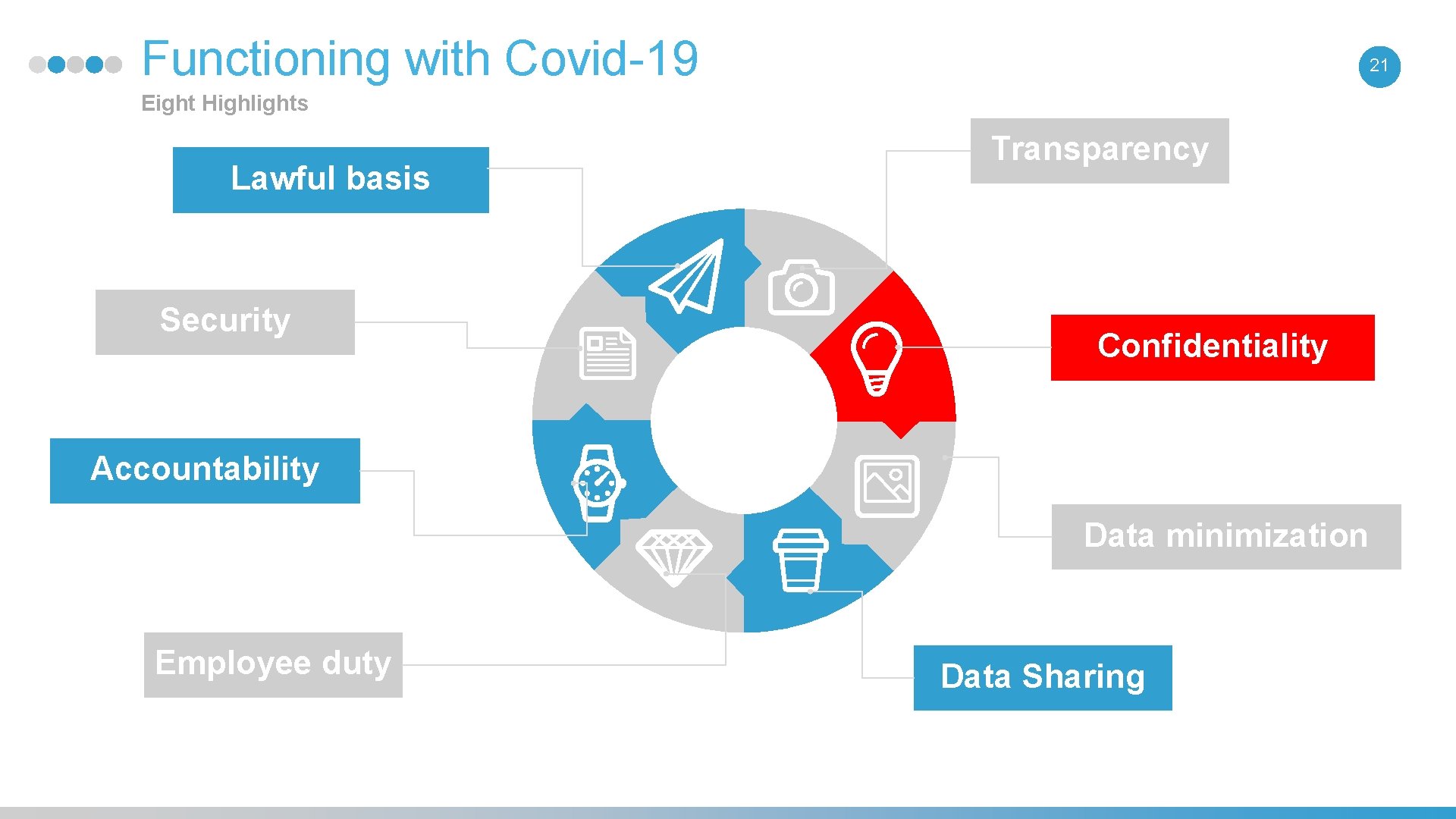 Functioning with Covid-19

21

Eight Highlights

Lawful basis

Transparency

Security

Confidentiality

Accountability

Data minimization

Employee duty

Data Sharing